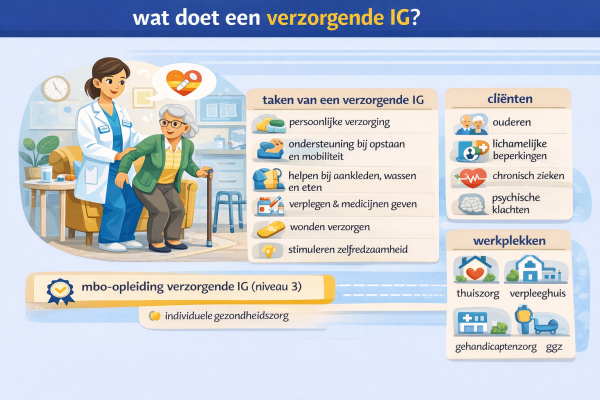 wat doet een verzorgende IG?

taken van een verzorgende IG

persoonlijke verzorging

ondersteuning bij opstaan en mobiliteit

helpen bij aankleden, wassen en eten

verplegen & medicijnen geven

wonden verzorgen

stimuleren zelfredzaamheid

cliënten

ouderen

lichamelijke beperkingen

chronisch zieken

psychische klachten

werkplekken

thuiszorg

verpleeghuis

gehandicaptenzorg

ggz

mbo-opleiding verzorgende IG (niveau 3)

individuele gezondheidszorg